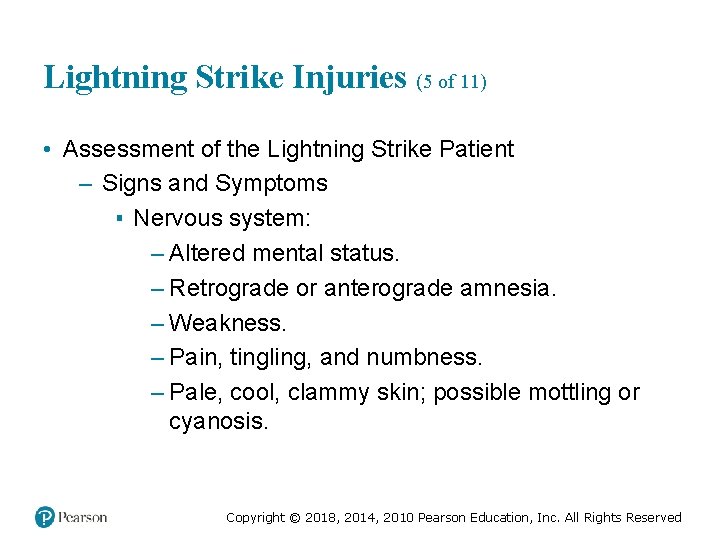 Lightning Strike Injuries (5 of 11)

• Assessment of the Lightning Strike Patient
– Signs and Symptoms
▪ Nervous system:
– Altered mental status.
– Retrograde or anterograde amnesia.
– Weakness.
– Pain, tingling, and numbness.
– Pale, cool, clammy skin; possible mottling or cyanosis.

Pearson

Copyright © 2018, 2014, 2010 Pearson Education, Inc. All Rights Reserved